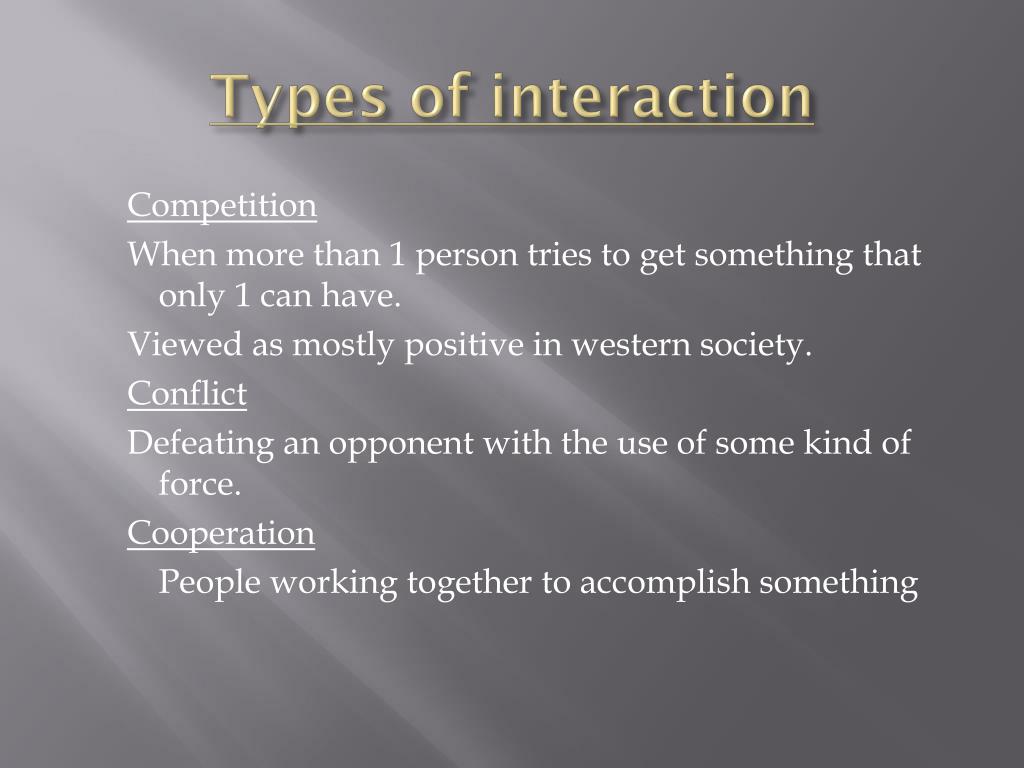 Types of interaction

Competition

When more than 1 person tries to get something that only 1 can have.

Viewed as mostly positive in western society.

Conflict

Defeating an opponent with the use of some kind of force.

Cooperation

People working together to accomplish something